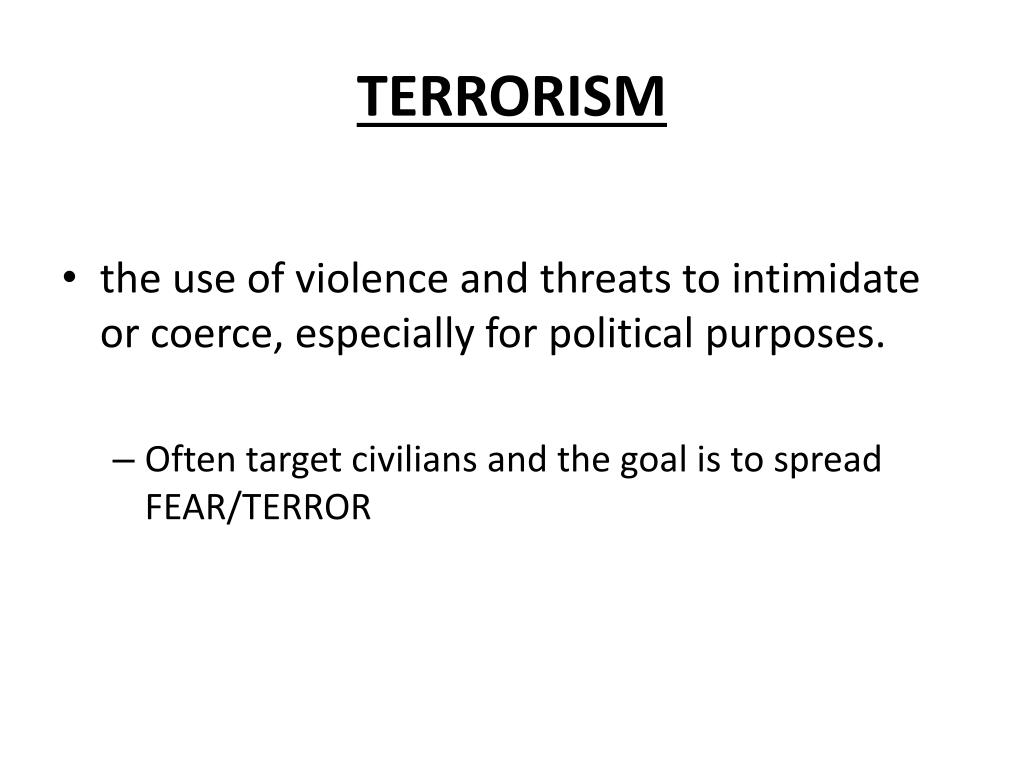 TERRORISM

• the use of violence and threats to intimidate or coerce, especially for political purposes.

– Often target civilians and the goal is to spread FEAR/TERROR